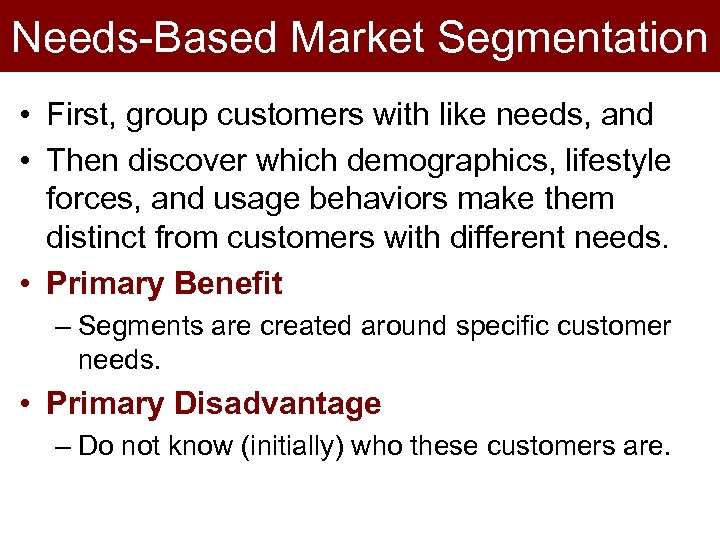 Needs-Based Market Segmentation

• First, group customers with like needs, and

• Then discover which demographics, lifestyle forces, and usage behaviors make them distinct from customers with different needs.

• Primary Benefit

– Segments are created around specific customer needs.

• Primary Disadvantage

– Do not know (initially) who these customers are.